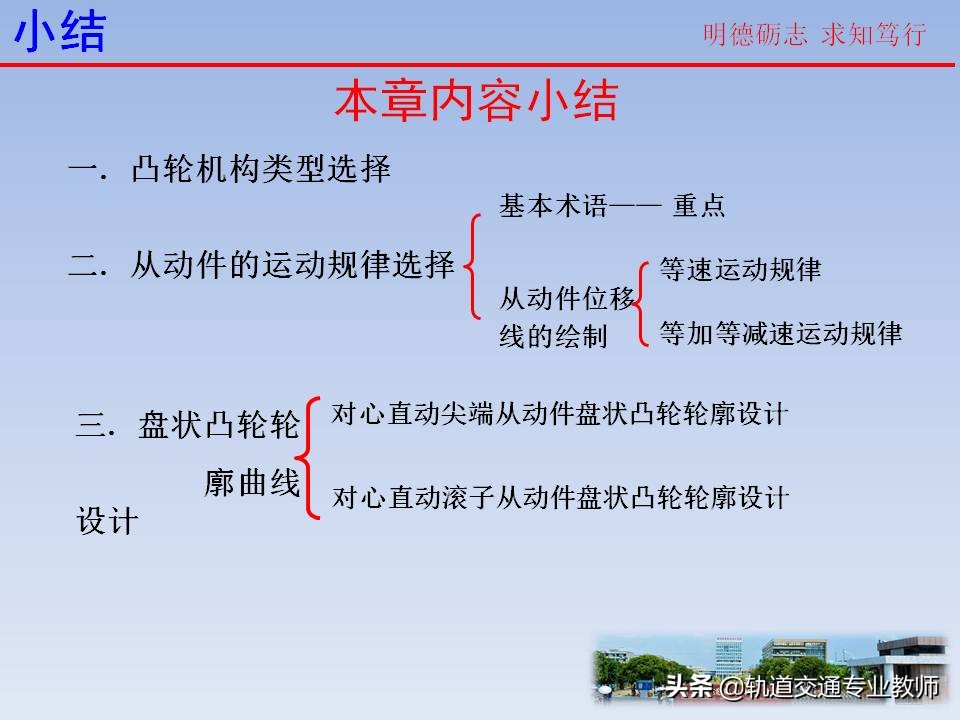 小结

明德砺志 求知笃行

本章内容小结

一. 凸轮机构类型选择

二. 从动件的运动规律选择

基本术语—— 重点

从动件位移线的绘制

等速运动规律

等加等减速运动规律

三. 盘状凸轮轮廓曲线设计

对心直动尖端从动件盘状凸轮轮廓设计

对心直动滚子从动件盘状凸轮轮廓设计

头条 @轨道交通专业教师